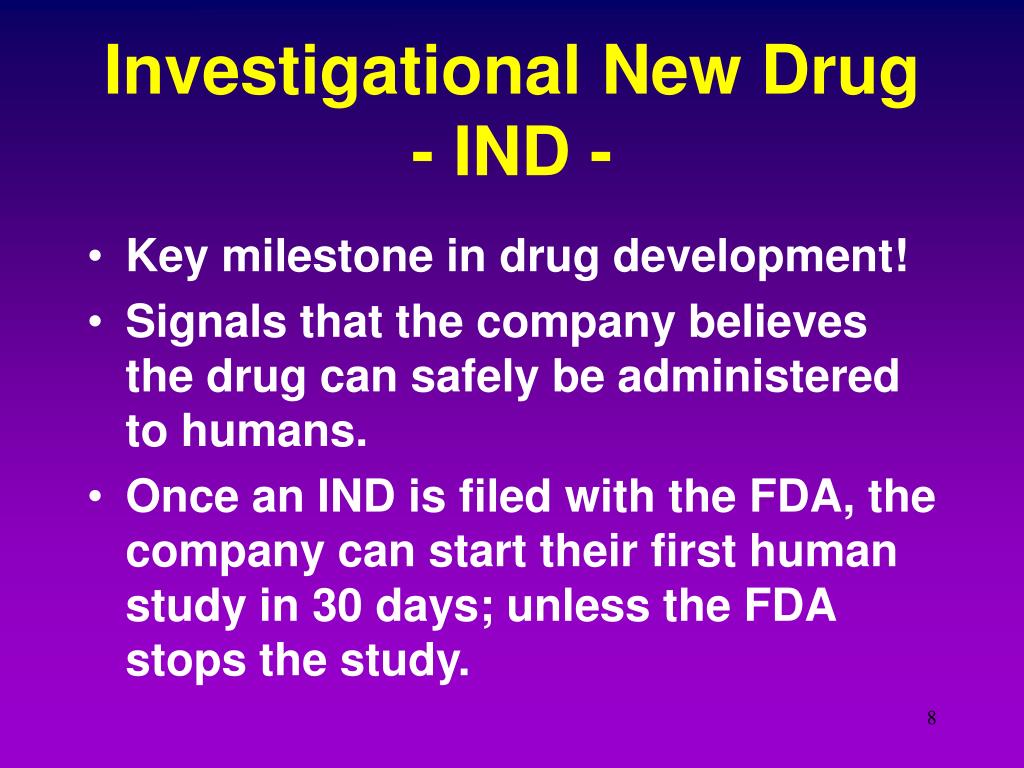 Investigational New Drug
- IND -

• Key milestone in drug development!
• Signals that the company believes the drug can safely be administered to humans.
• Once an IND is filed with the FDA, the company can start their first human study in 30 days; unless the FDA stops the study.

8